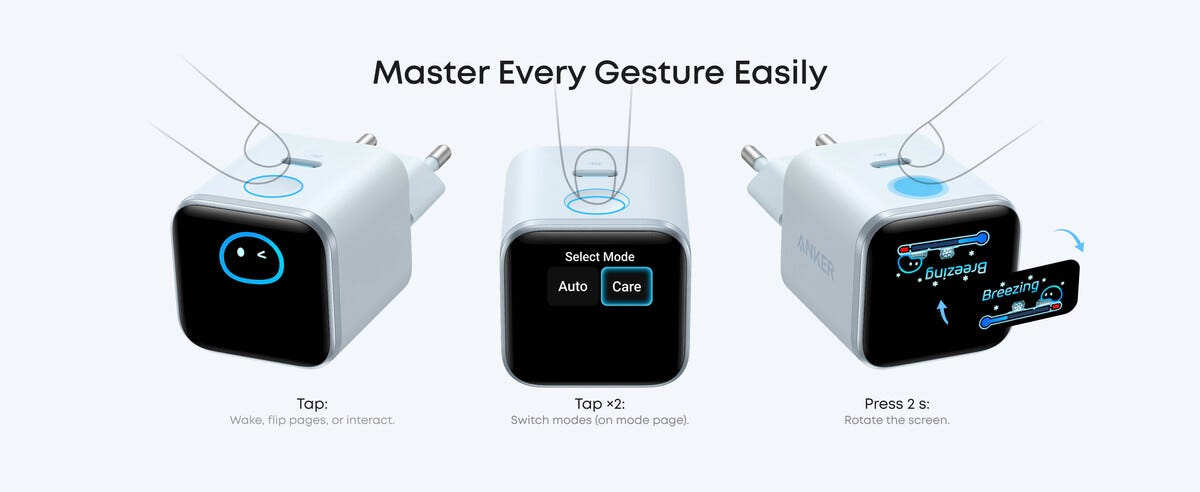 Master Every Gesture Easily

Select Mode

Auto Care

ANKER

Breezing

Breezing

Tap:
Wake, flip pages, or interact.

Tap ×2:
Switch modes (on mode page).

Press 2 s:
Rotate the screen.